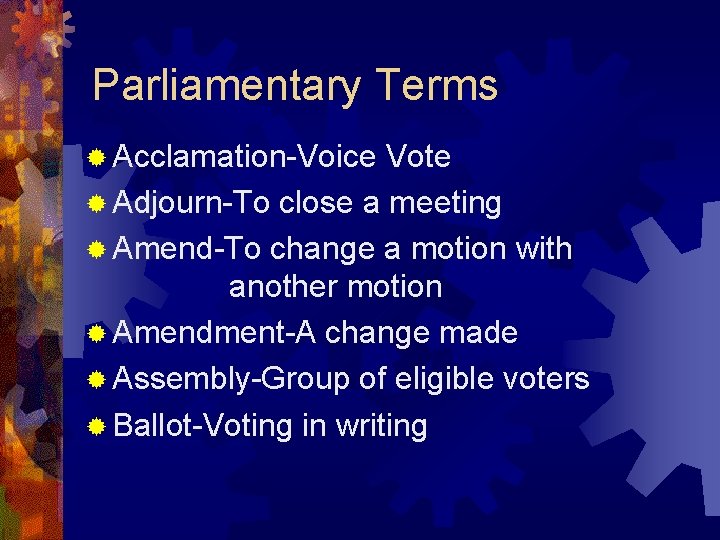 Parliamentary Terms

Acclamation-Voice Vote

Adjourn-To close a meeting

Amend-To change a motion with another motion

Amendment-A change made

Assembly-Group of eligible voters

Ballot-Voting in writing